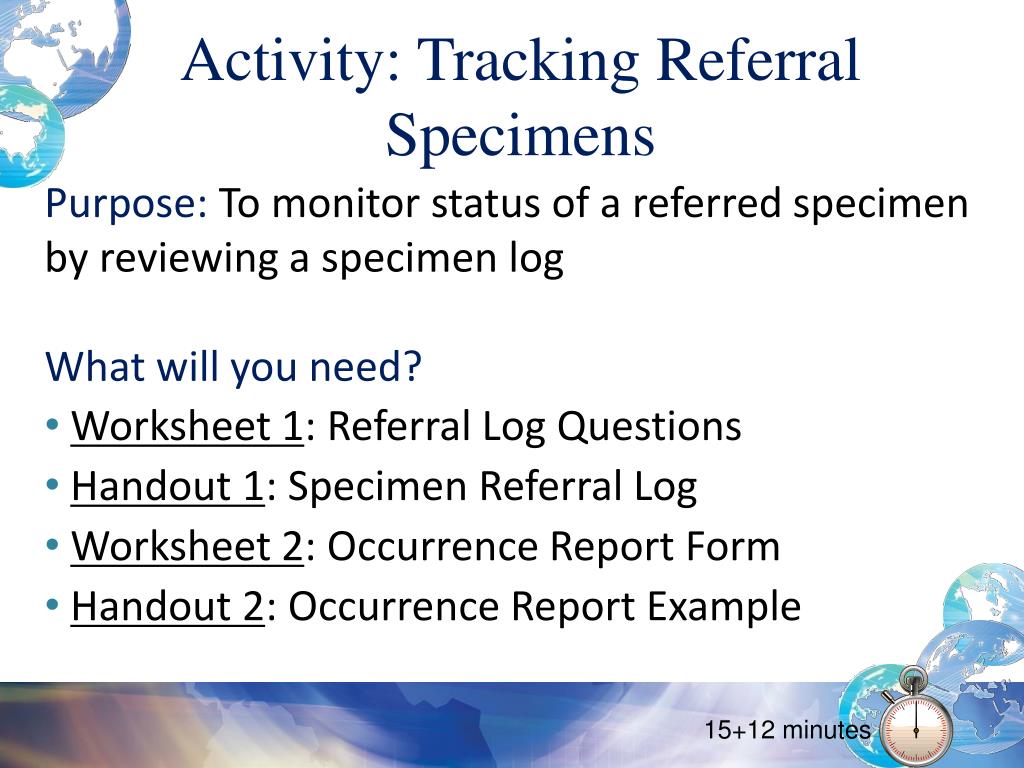 Activity: Tracking Referral Specimens

Purpose: To monitor status of a referred specimen by reviewing a specimen log

What will you need?
• Worksheet 1: Referral Log Questions
• Handout 1: Specimen Referral Log
• Worksheet 2: Occurrence Report Form
• Handout 2: Occurrence Report Example

15+12 minutes